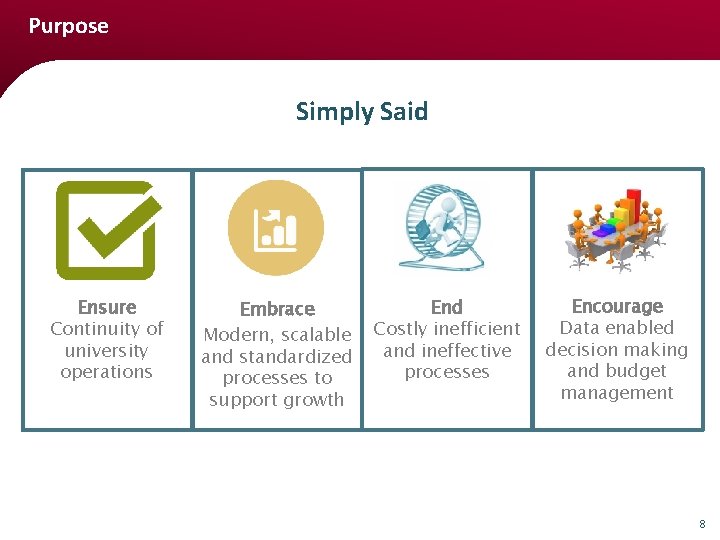 Purpose

Simply Said

Ensure
Continuity of university operations

Embrace
Modern, scalable and standardized processes to support growth

End
Costly inefficient and ineffective processes

Encourage
Data enabled decision making and budget management

8